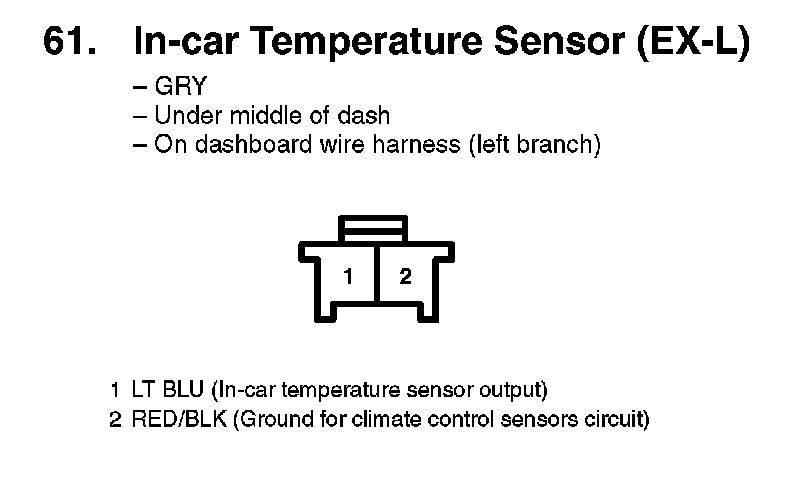 61. In-car Temperature Sensor (EX-L)

– GRY
– Under middle of dash
– On dashboard wire harness (left branch)

1 2

1 LT BLU (In-car temperature sensor output)
2 RED/BLK (Ground for climate control sensors circuit)